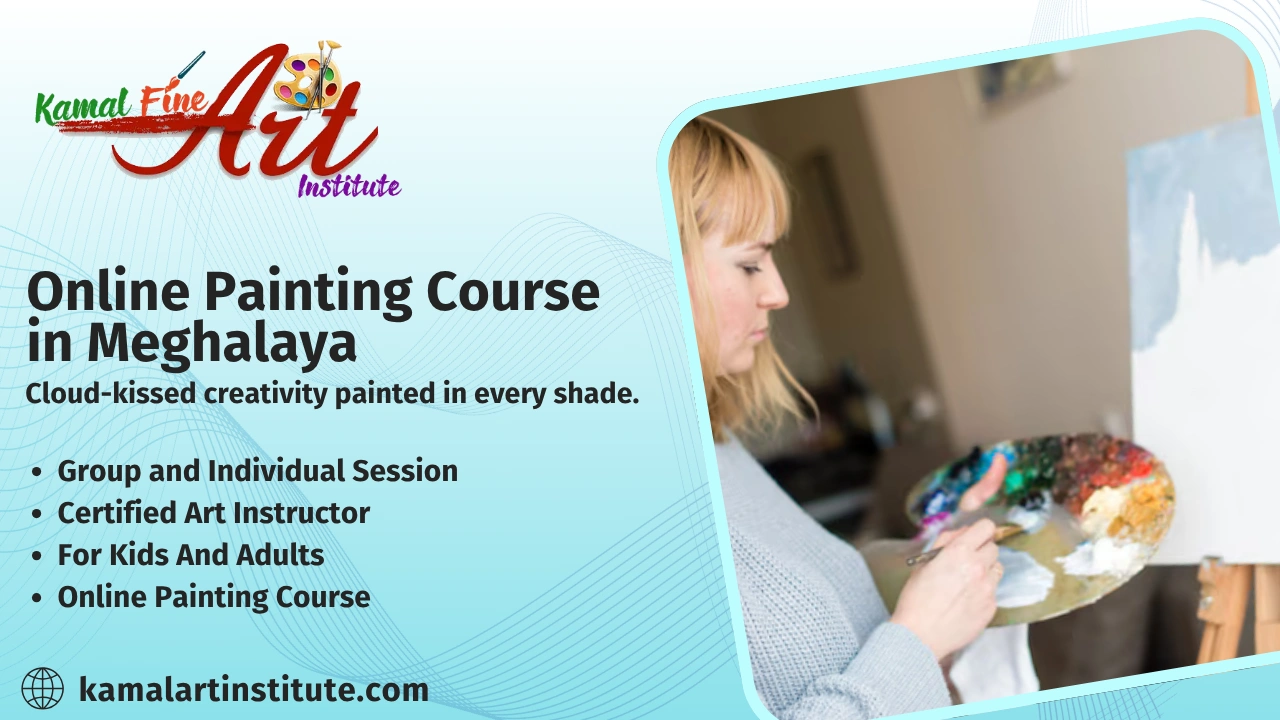 Kamal Fine Art Institute

Online Painting Course in Meghalaya

Cloud-kissed creativity painted in every shade.

- Group and Individual Session
- Certified Art Instructor
- For Kids And Adults
- Online Painting Course

kamalartinstitute.com